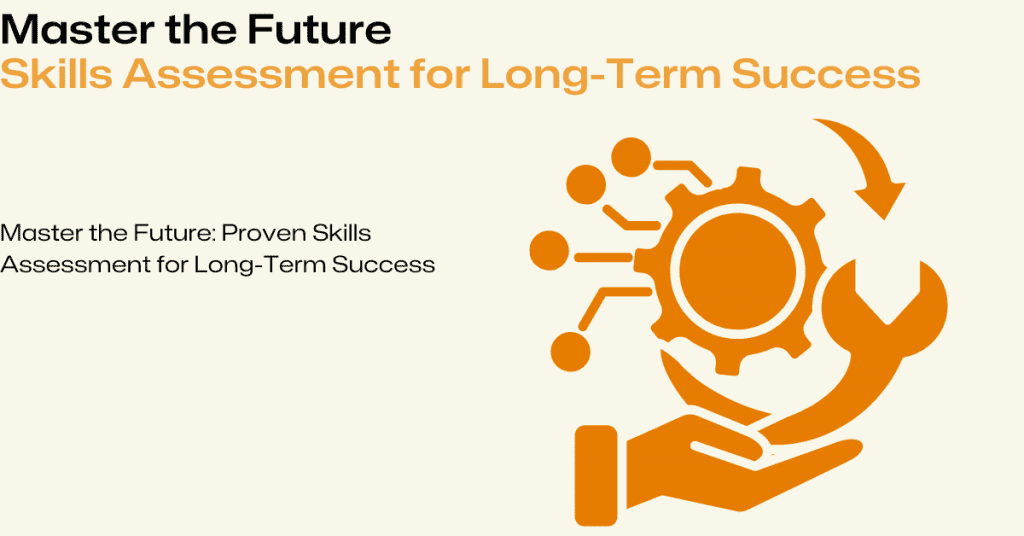 Master the Future
Skills Assessment for Long-Term Success

Master the Future: Proven Skills Assessment for Long-Term Success